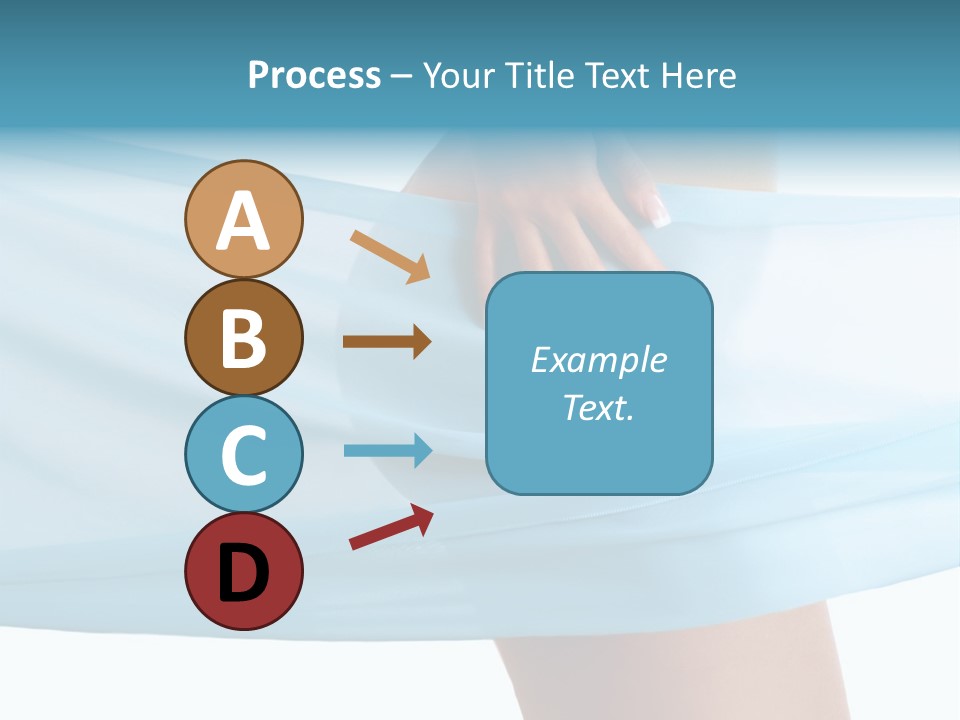 Process – Your Title Text Here

A

B

C

D

Example Text.